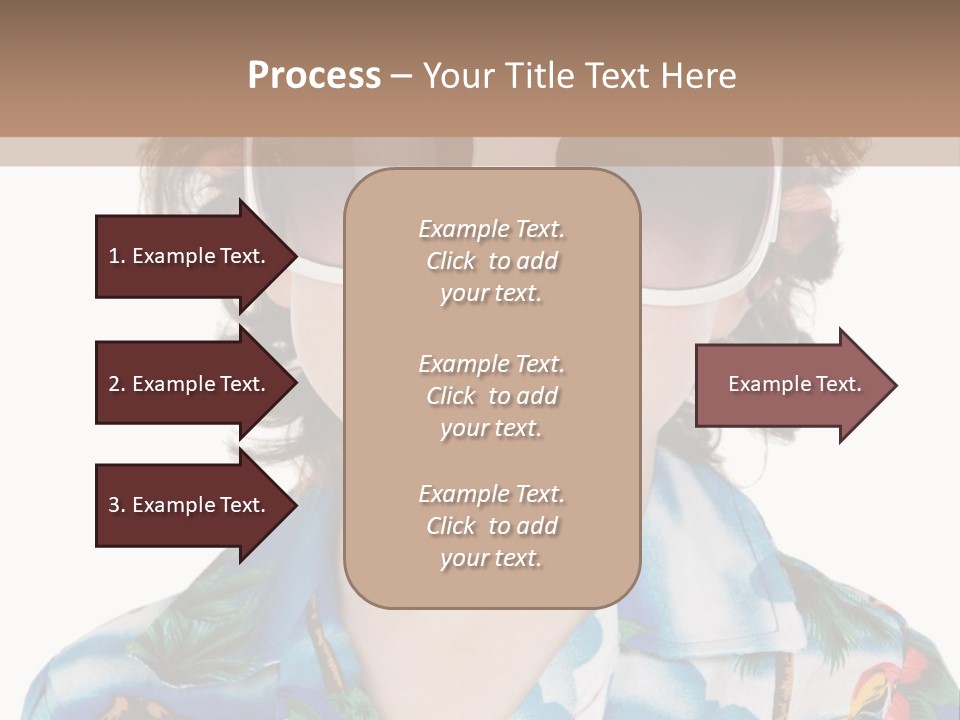 Process – Your Title Text Here

1. Example Text.

2. Example Text.

3. Example Text.

Example Text. Click to add your text.

Example Text. Click to add your text.

Example Text. Click to add your text.

Example Text.